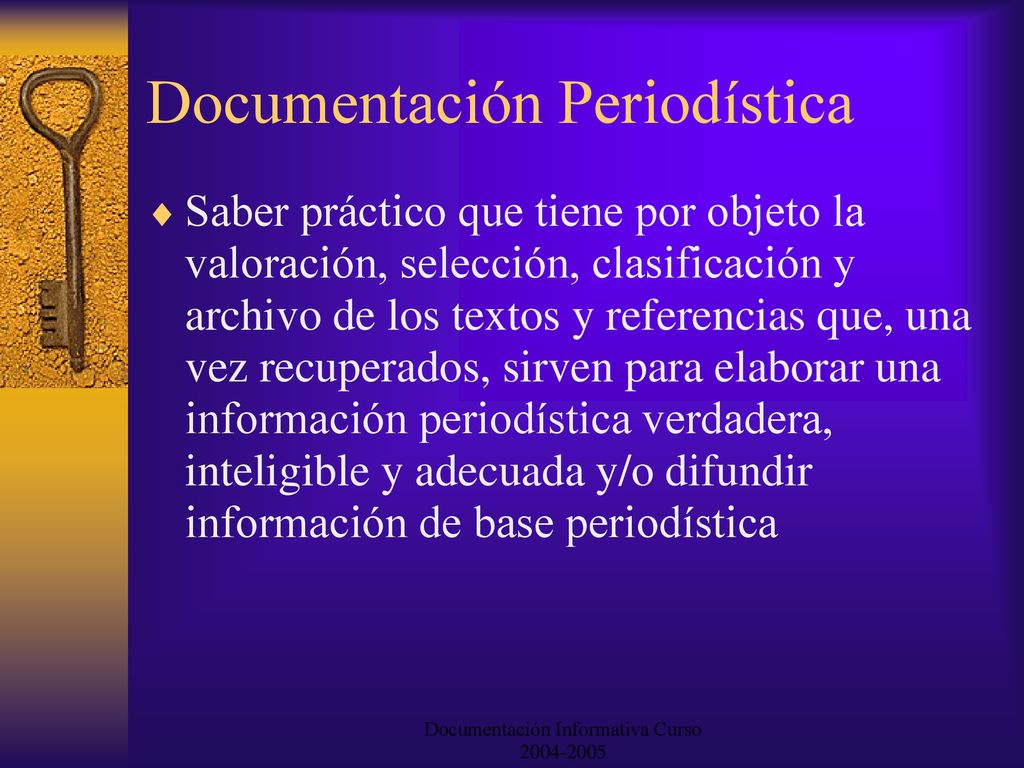 Documentación Periodística

♦ Saber práctico que tiene por objeto la valoración, selección, clasificación y archivo de los textos y referencias que, una vez recuperados, sirven para elaborar una información periodística verdadera, inteligible y adecuada y/o difundir información de base periodística

Documentación Informativa Curso 2004-2005